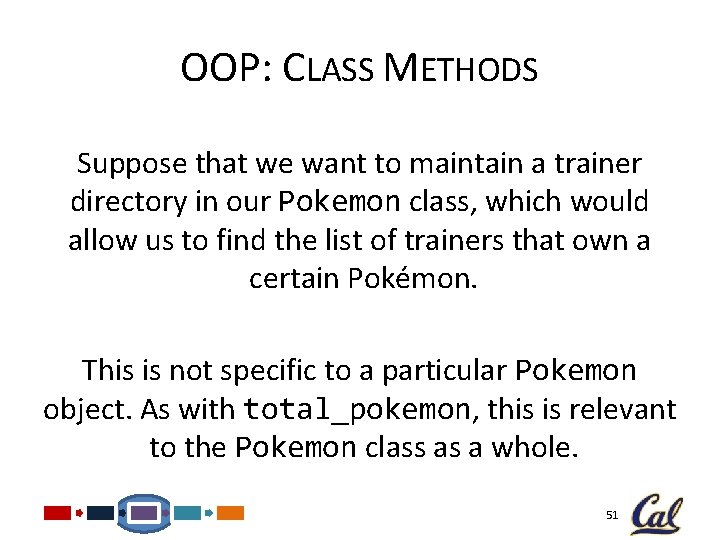 OOP: CLASS METHODS

Suppose that we want to maintain a trainer directory in our Pokemon class, which would allow us to find the list of trainers that own a certain Pokémon.

This is not specific to a particular Pokemon object. As with total_pokemon, this is relevant to the Pokemon class as a whole.

51

Cal